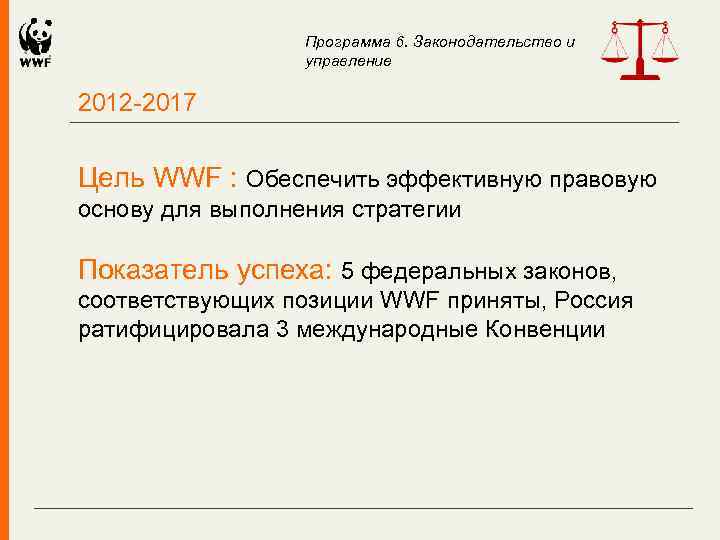 WWF

Программа 6. Законодательство и управление

2012-2017

Цель WWF : Обеспечить эффективную правовую основу для выполнения стратегии

Показатель успеха: 5 федеральных законов, соответствующих позиции WWF приняты, Россия ратифицировала 3 международные Конвенции